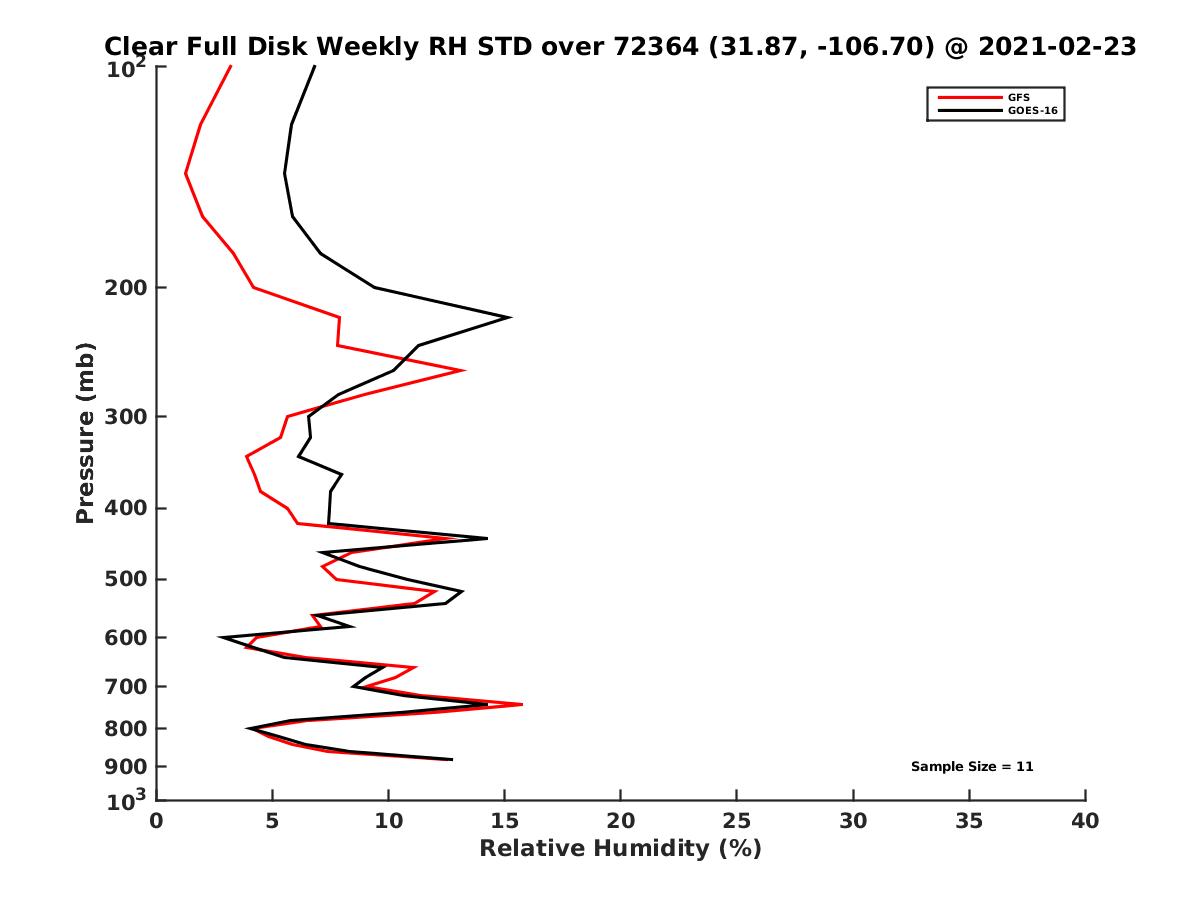 Clear Full Disk Weekly RH STD over 72364 (31.87, -106.70) @ 2021-02-23

GFS
GOES-16

Pressure (mb)

$10^2$
200
300
400
500
600
700
800
900
$10^3$

Sample Size = 11

0 5 10 15 20 25 30 35 40
Relative Humidity (%)